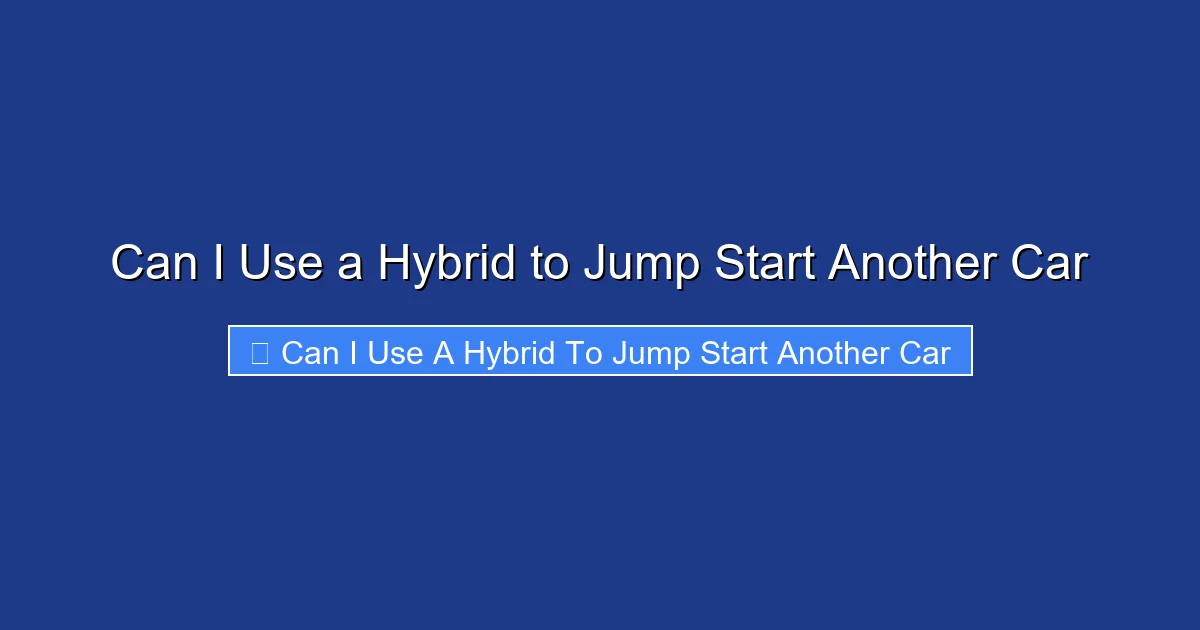 Can I Use a Hybrid to Jump Start Another Car

Can I Use A Hybrid To Jump Start Another Car